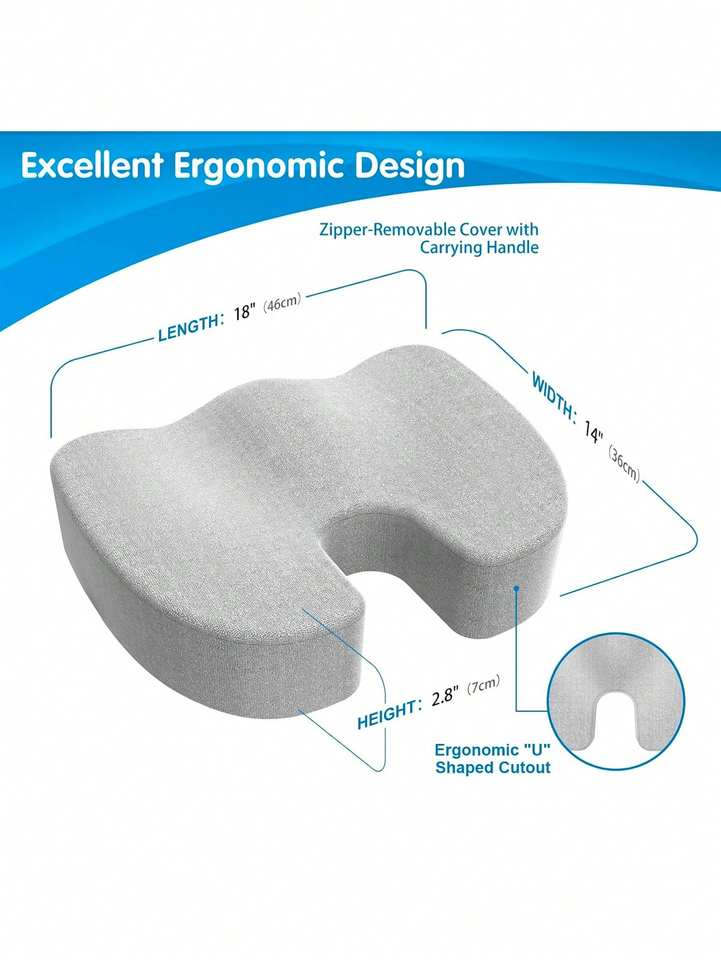 Excellent Ergonomic Design

Zipper-Removable Cover with Carrying Handle

LENGTH: 18" (46cm)

WIDTH: 14" (36cm)

HEIGHT: 2.8" (7cm)

Ergonomic "U" Shaped Cutout